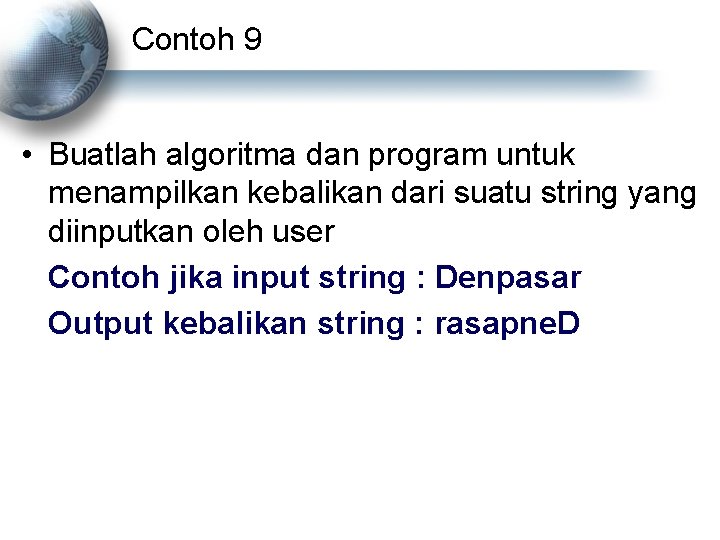 Contoh 9

• Buatlah algoritma dan program untuk menampilkan kebalikan dari suatu string yang diinputkan oleh user

Contoh jika input string : Denpasar

Output kebalikan string : rasapneD